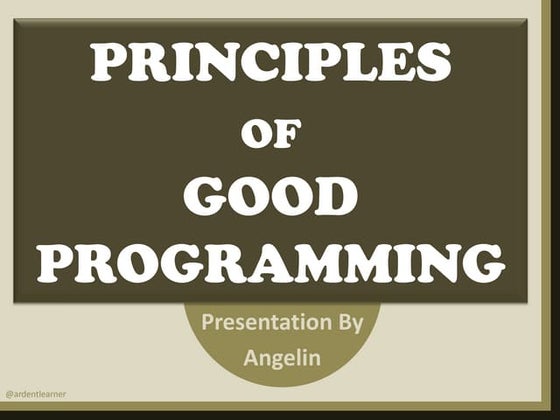 PRINCIPLES
OF
GOOD
PROGRAMMING

Presentation By
Angelin

@ardentlearner